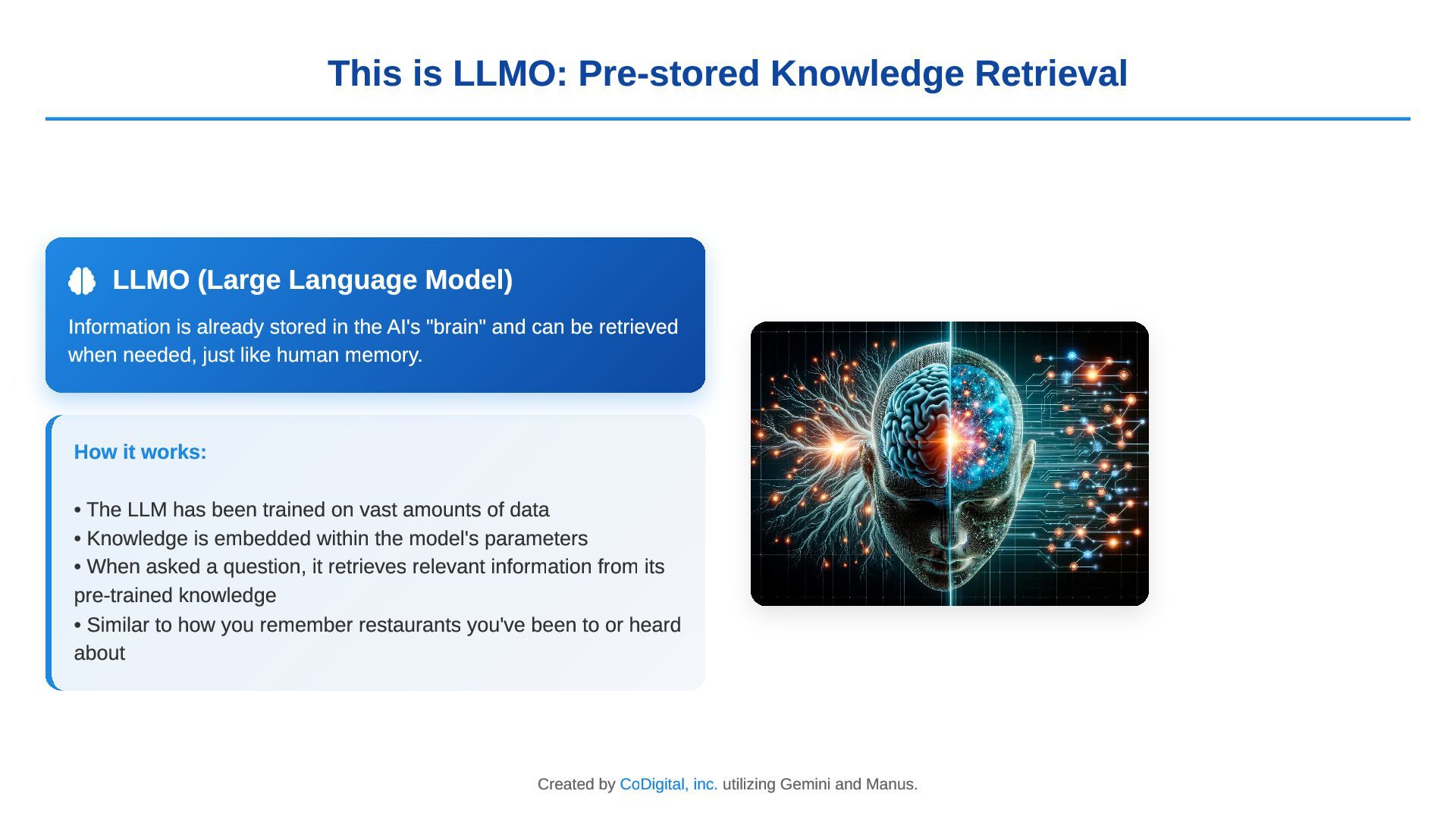 This is LLMO: Pre-stored Knowledge Retrieval

LLMO (Large Language Model)

Information is already stored in the AI's "brain" and can be retrieved when needed, just like human memory.

How it works:

• The LLM has been trained on vast amounts of data
• Knowledge is embedded within the model's parameters
• When asked a question, it retrieves relevant information from its pre-trained knowledge
• Similar to how you remember restaurants you've been to or heard about

Created by CoDigital, inc. utilizing Gemini and Manus.